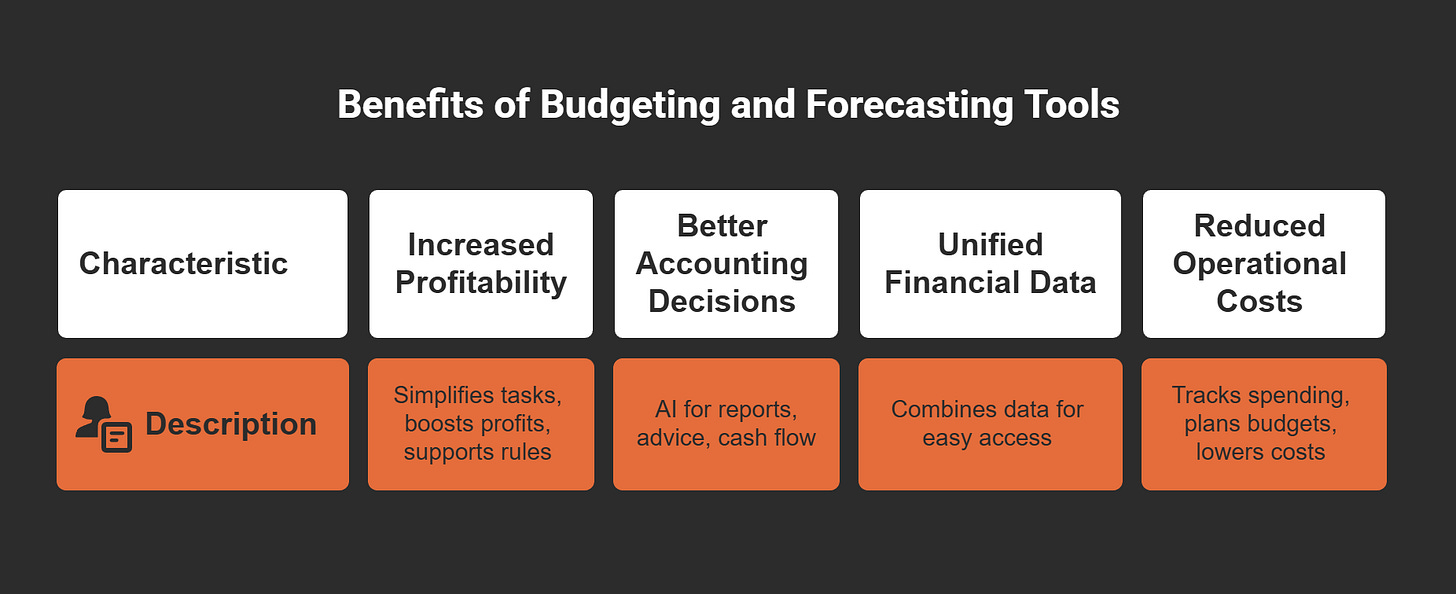 Benefits of Budgeting and Forecasting Tools

| Characteristic | Increased Profitability | Better Accounting Decisions | Unified Financial Data | Reduced Operational Costs |
|---|---|---|---|---|
| Description | Simplifies tasks, boosts profits, supports rules | AI for reports, advice, cash flow | Combines data for easy access | Tracks spending, plans budgets, lowers costs |